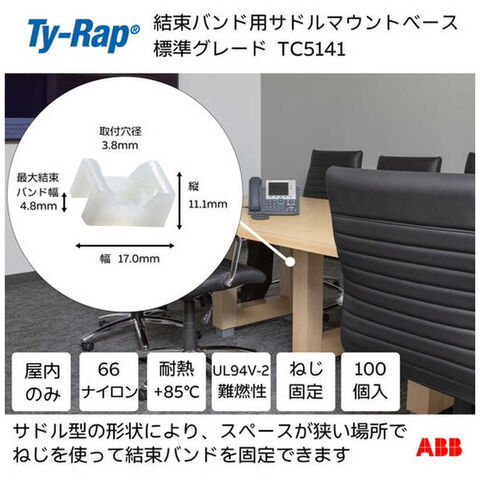 Ty-Rap®

結束バンド用サドルマウントベース
標準グレード TC5141

取付穴径
3.8mm

最大結束
バンド幅
4.8mm

縦
11.1mm

幅 17.0mm

屋内
のみ

66
ナイロン

耐熱
+85℃

UL94V-2
難燃性

ねじ
固定

100
個入

サドル型の形状により、スペースが狭い場所で
ねじを使って結束バンドを固定できます

ABB